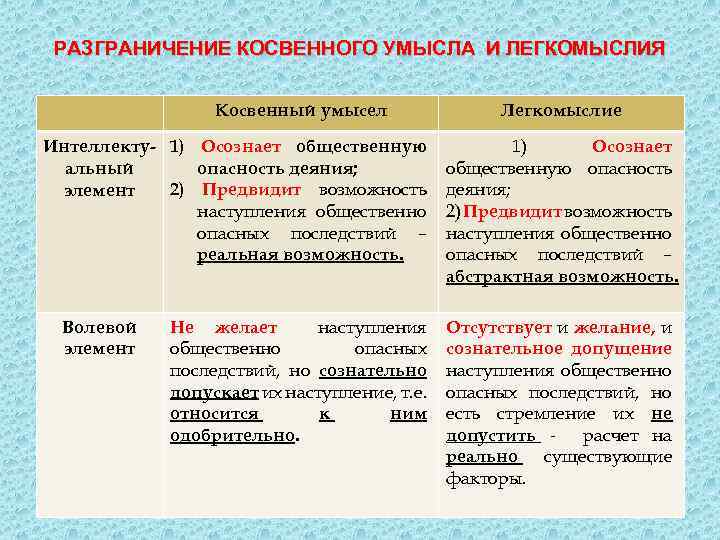 РАЗГРАНИЧЕНИЕ КОСВЕННОГО УМЫСЛА И ЛЕГКОМЫСЛИЯ

| | Косвенный умысел | Легкомыслие |
|---|---|---|
| Интеллектуальный элемент | 1) Осознает общественную опасность деяния; 2) Предвидит возможность наступления общественно опасных последствий – реальная возможность. | 1) Осознает общественную опасность деяния; 2) Предвидит возможность наступления общественно опасных последствий – абстрактная возможность. |
| Волевой элемент | Не желает наступления общественно опасных последствий, но сознательно допускает их наступление, т.е. относится к ним одобрительно. | Отсутствует и желание, и сознательное допущение наступления общественно опасных последствий, но есть стремление их не допустить - расчет на реально существующие факторы. |